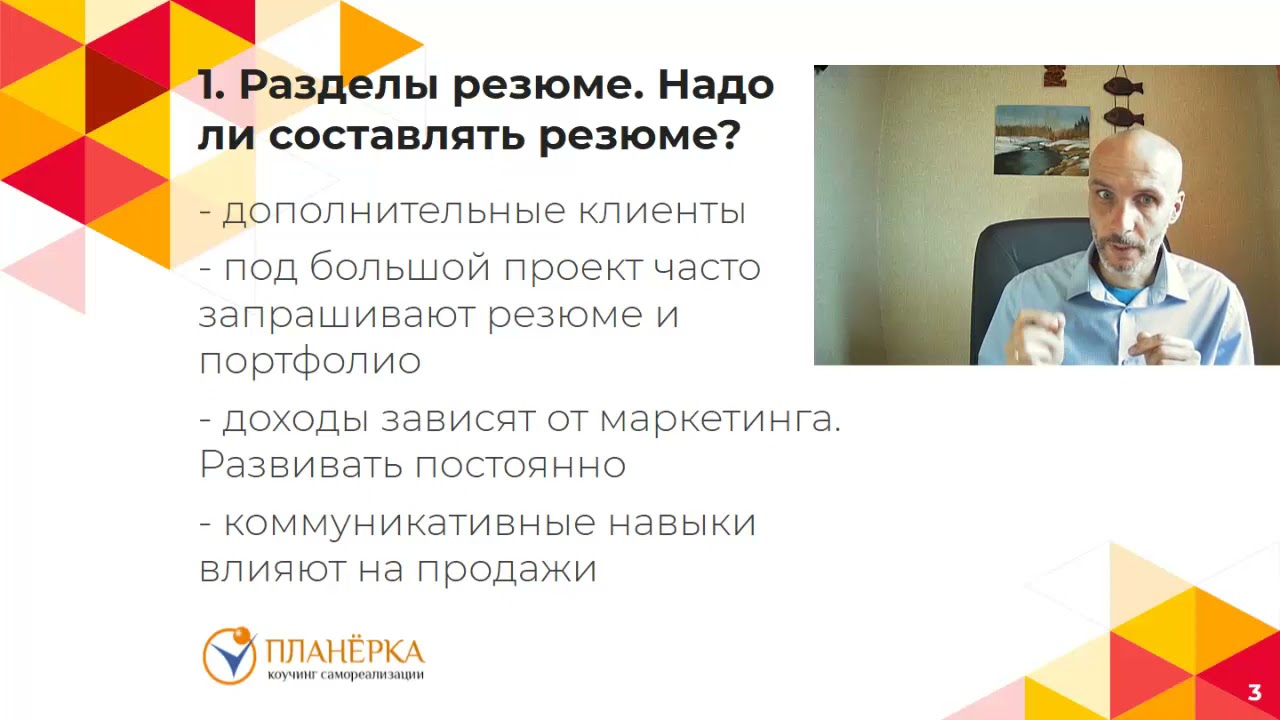 1. Разделы резюме. Надо ли составлять резюме?

- дополнительные клиенты

- под большой проект часто запрашивают резюме и портфолио

- доходы зависят от маркетинга. Развивать постоянно

- коммуникативные навыки влияют на продажи

ПЛАНЁРКА
коучинг самореализации

3